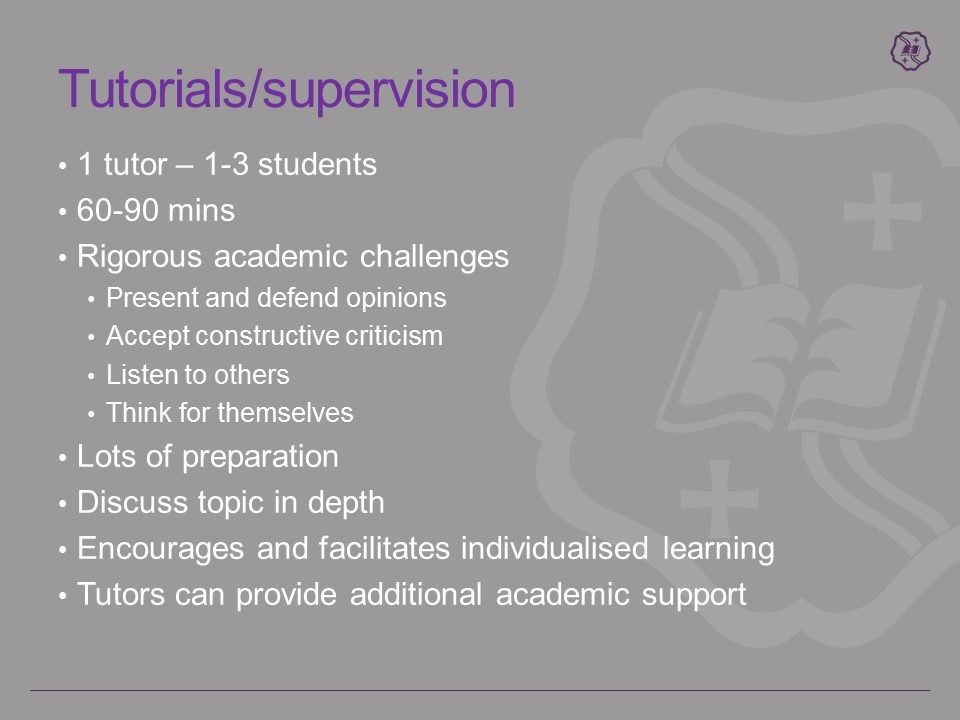 Tutorials/supervision

• 1 tutor – 1-3 students
• 60-90 mins
• Rigorous academic challenges
  • Present and defend opinions
  • Accept constructive criticism
  • Listen to others
  • Think for themselves
• Lots of preparation
• Discuss topic in depth
• Encourages and facilitates individualised learning
• Tutors can provide additional academic support